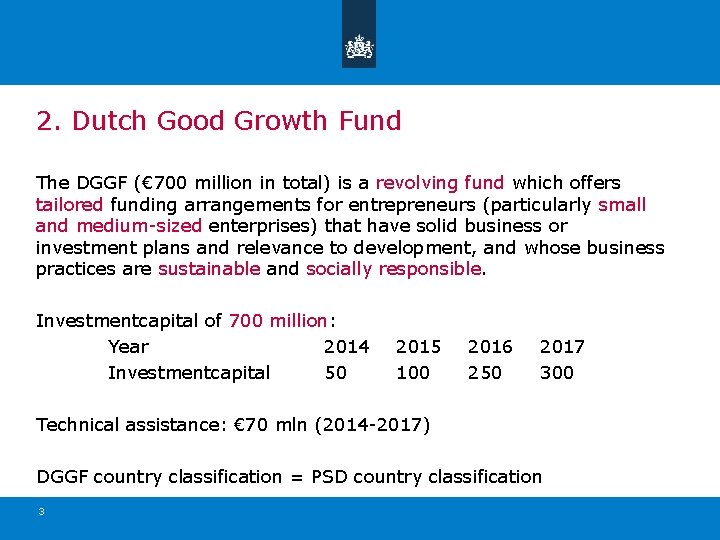 2. Dutch Good Growth Fund

The DGGF (€700 million in total) is a revolving fund which offers tailored funding arrangements for entrepreneurs (particularly small and medium-sized enterprises) that have solid business or investment plans and relevance to development, and whose business practices are sustainable and socially responsible.

Investmentcapital of 700 million:

| Year | 2014 | 2015 | 2016 | 2017 |
|---|---|---|---|---|
| Investmentcapital | 50 | 100 | 250 | 300 |

Technical assistance: €70 mln (2014-2017)

DGGF country classification = PSD country classification

3